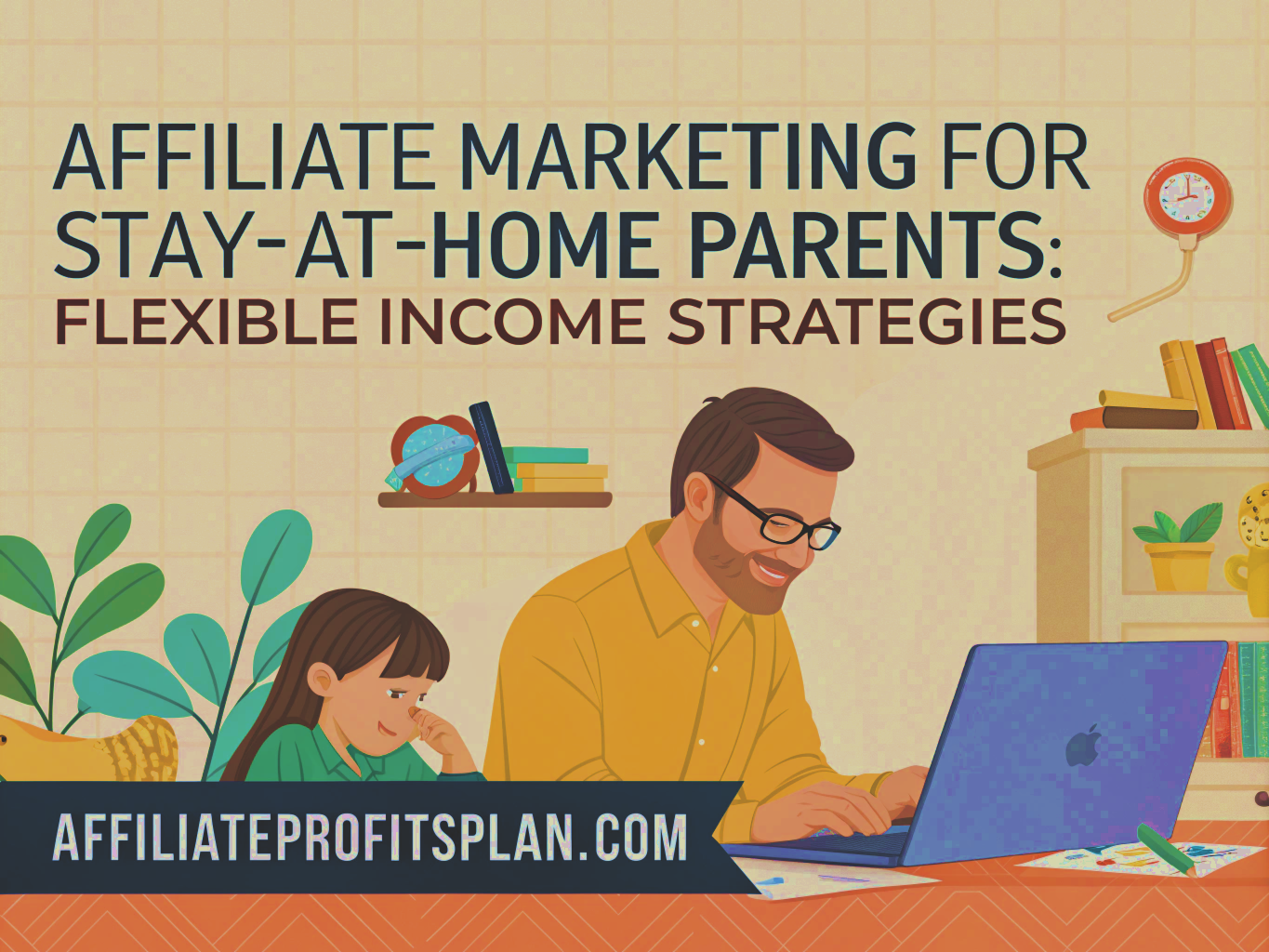 AFFILIATE MARKETING FOR STAY-AT-HOME PARENTS: FLEXIBLE INCOME STRATEGIES

AFFILIATEPROFITSPLAN.COM